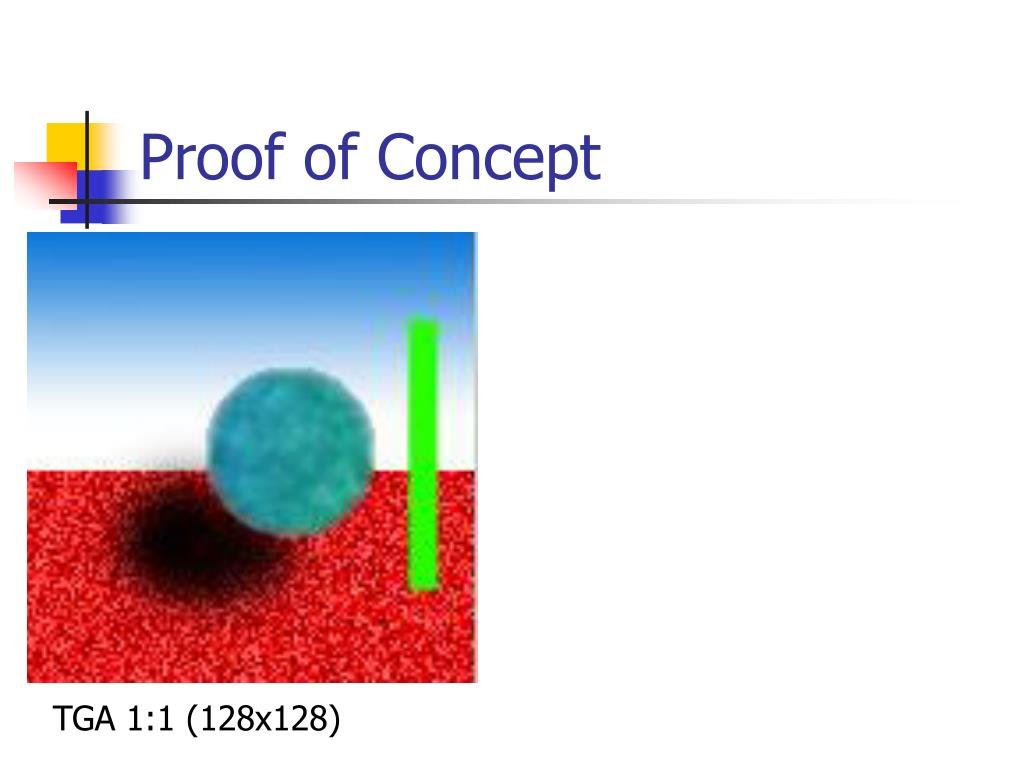 Proof of Concept

TGA 1:1 (128x128)